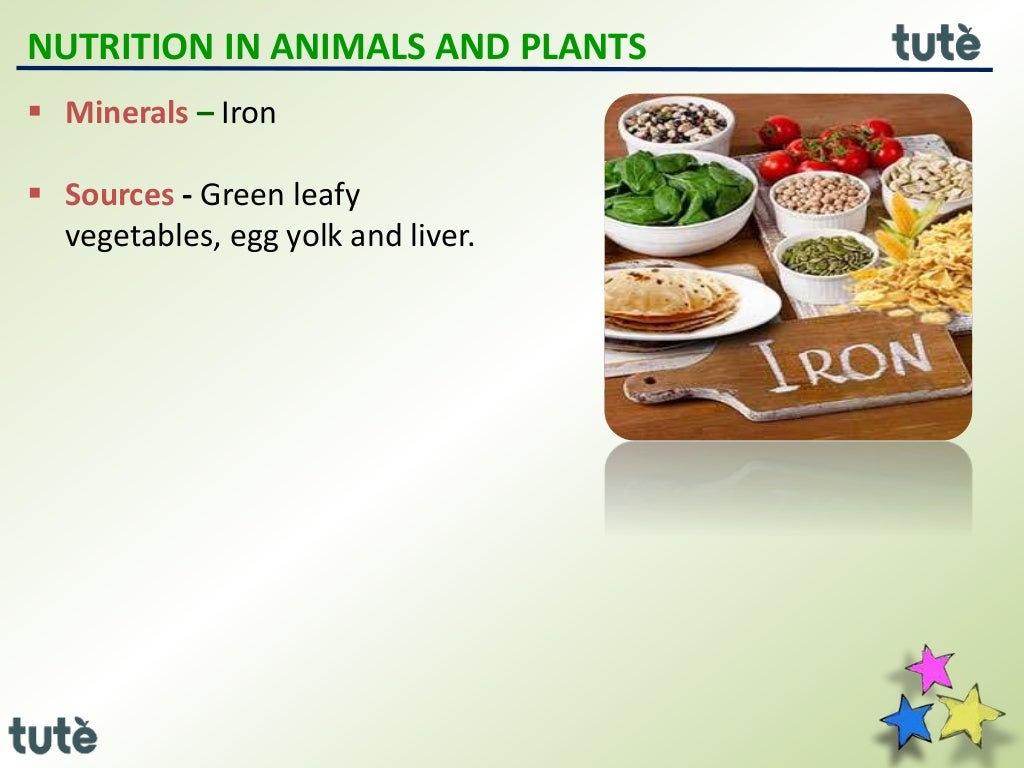 NUTRITION IN ANIMALS AND PLANTS

tutè

▪ Minerals – Iron

▪ Sources - Green leafy vegetables, egg yolk and liver.

IRON

tutè